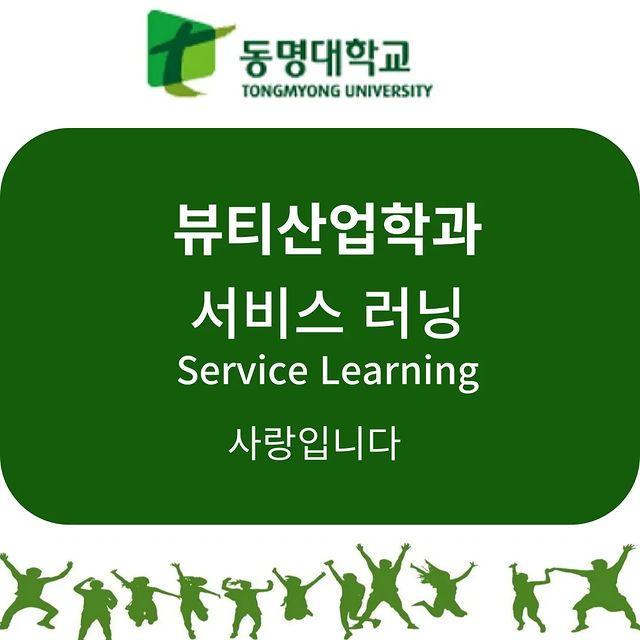 동명대학교
TONGMYONG UNIVERSITY

뷰티산업학과
서비스 러닝
Service Learning

사랑입니다